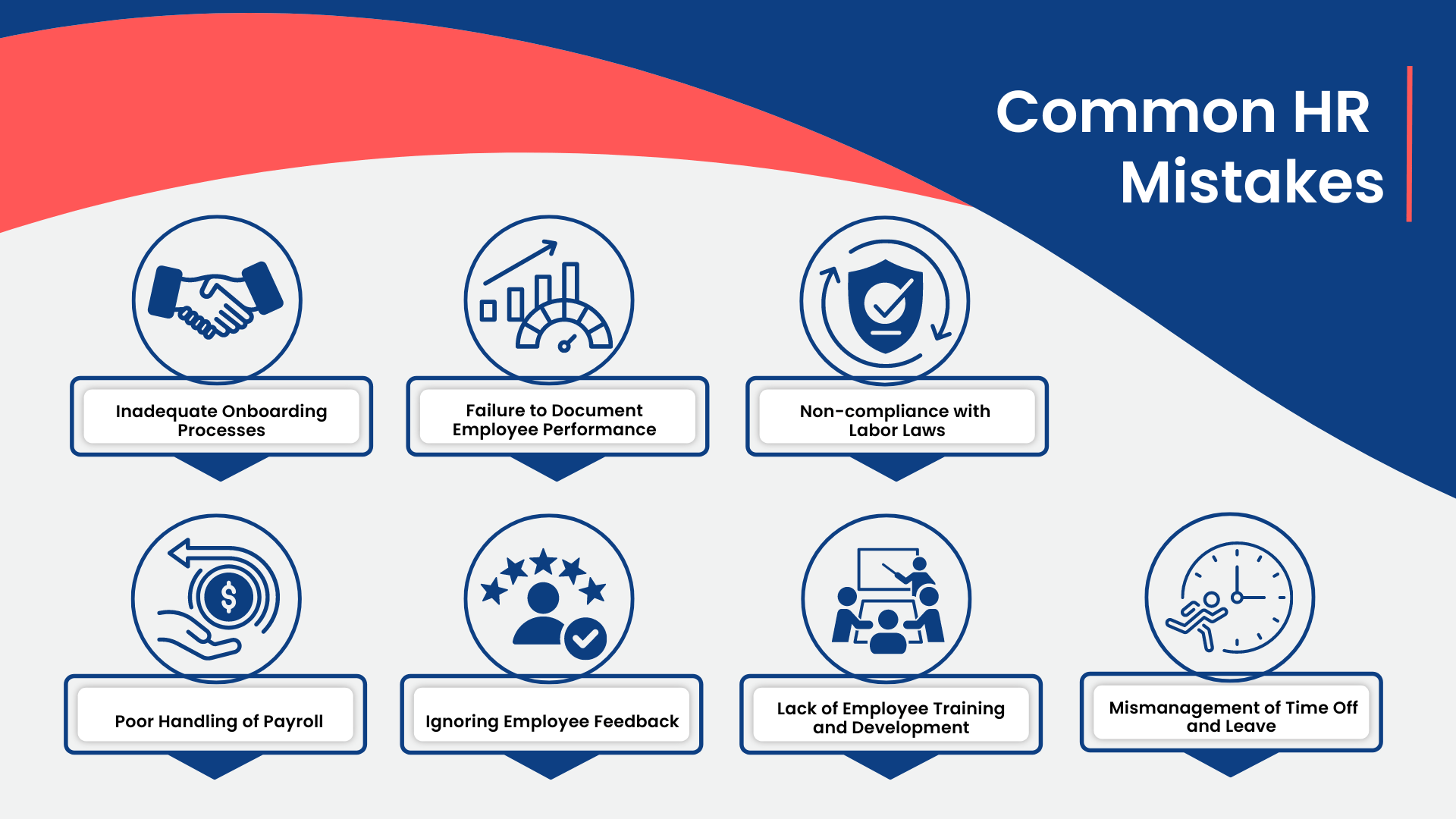 Common HR Mistakes

Inadequate Onboarding Processes

Failure to Document Employee Performance

Non-compliance with Labor Laws

Poor Handling of Payroll

Ignoring Employee Feedback

Lack of Employee Training and Development

Mismanagement of Time Off and Leave